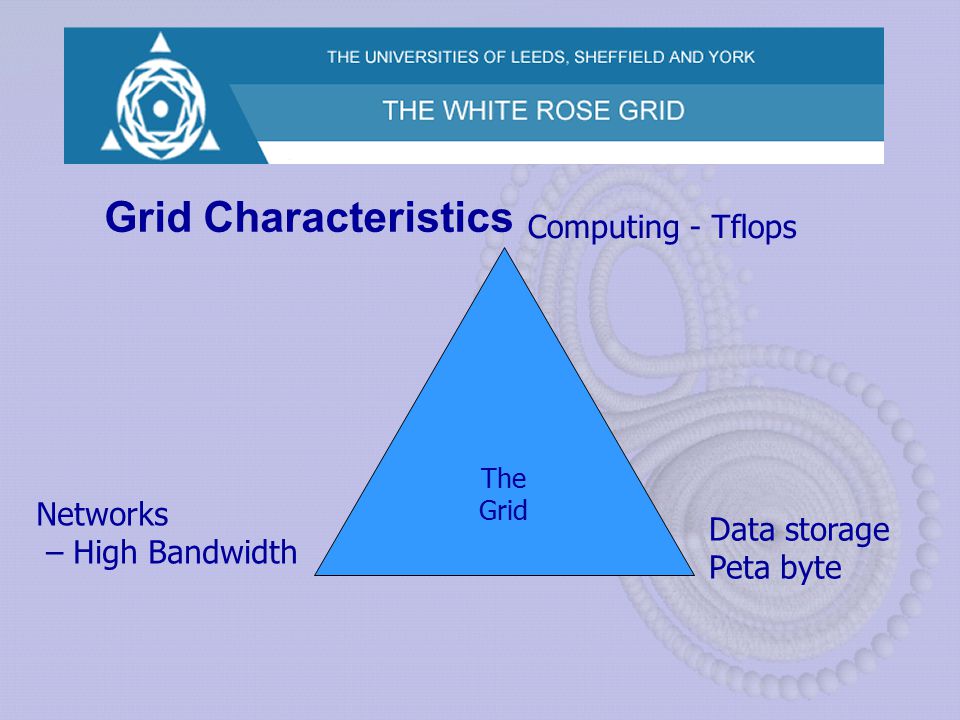 THE UNIVERSITIES OF LEEDS, SHEFFIELD AND YORK

THE WHITE ROSE GRID

Grid Characteristics

Computing - Tflops

The Grid

Networks
– High Bandwidth

Data storage
Peta byte